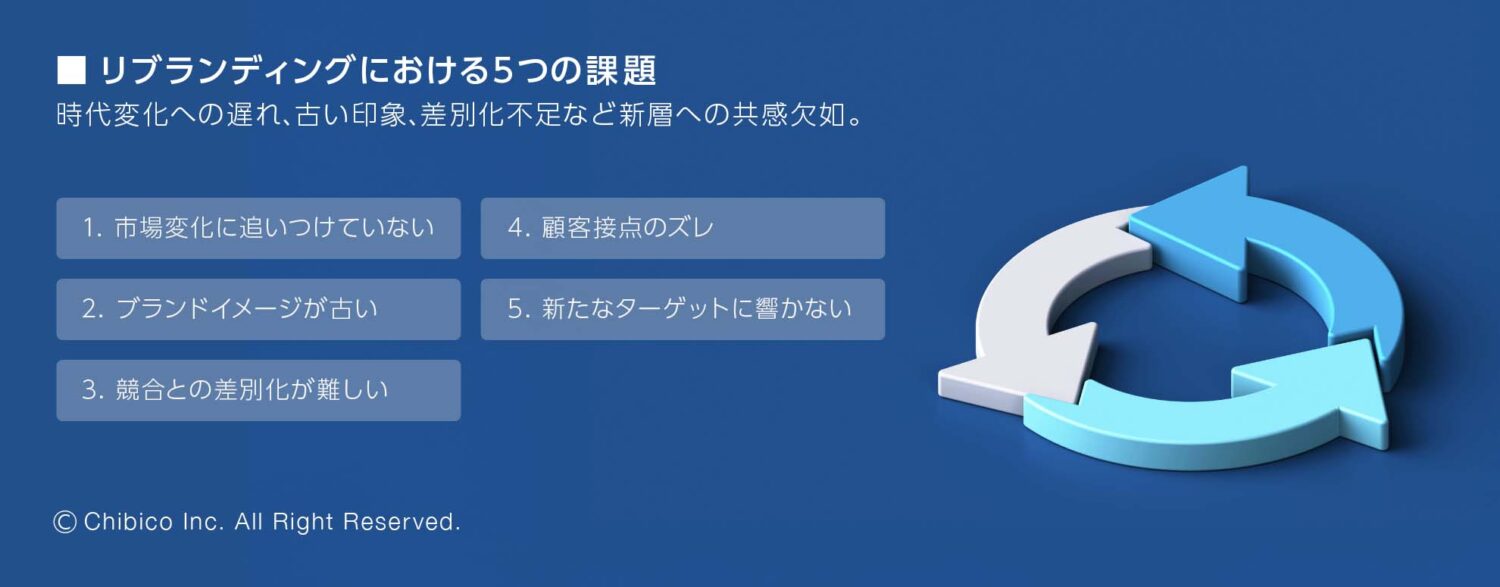 ■ リブランディングにおける5つの課題
時代変化への遅れ、古い印象、差別化不足など新層への共感欠如。

1. 市場変化に追いつけていない

2. ブランドイメージが古い

3. 競合との差別化が難しい

4. 顧客接点のズレ

5. 新たなターゲットに響かない

© Chibico Inc. All Right Reserved.